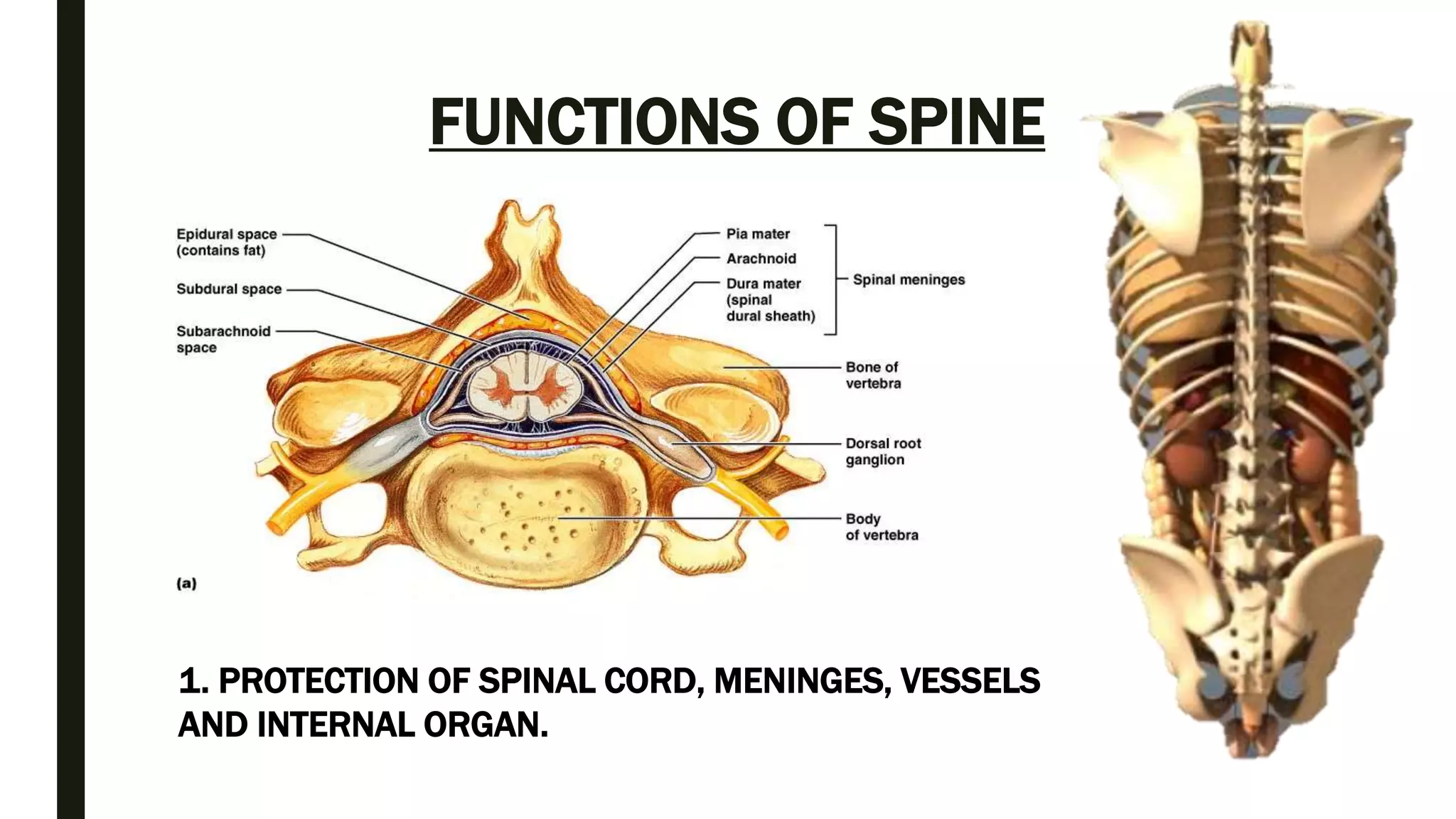 FUNCTIONS OF SPINE

Epidural space (contains fat)

Subdural space

Subarachnoid space

Pia mater

Arachnoid

Dura mater (spinal dural sheath)

Spinal meninges

Bone of vertebra

Dorsal root ganglion

Body of vertebra

(a)

1. PROTECTION OF SPINAL CORD, MENINGES, VESSELS AND INTERNAL ORGAN.